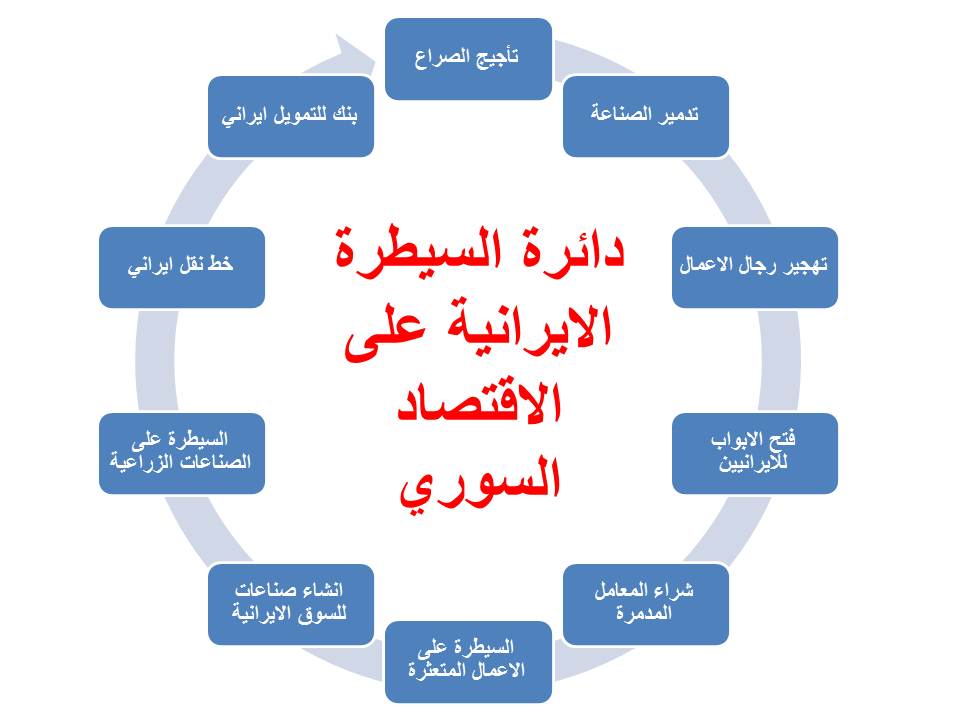 دائرة السيطرة الايرانية على الاقتصاد السوري

تأجيج الصراع

تدمير الصناعة

تهجير رجال الاعمال

فتح الابواب للايرانيين

شراء المعامل المدمرة

السيطرة على الاعمال المتعثرة

انشاء صناعات للسوق الايرانية

السيطرة على الصناعات الزراعية

خط نقل ايراني

بنك للتمويل ايراني